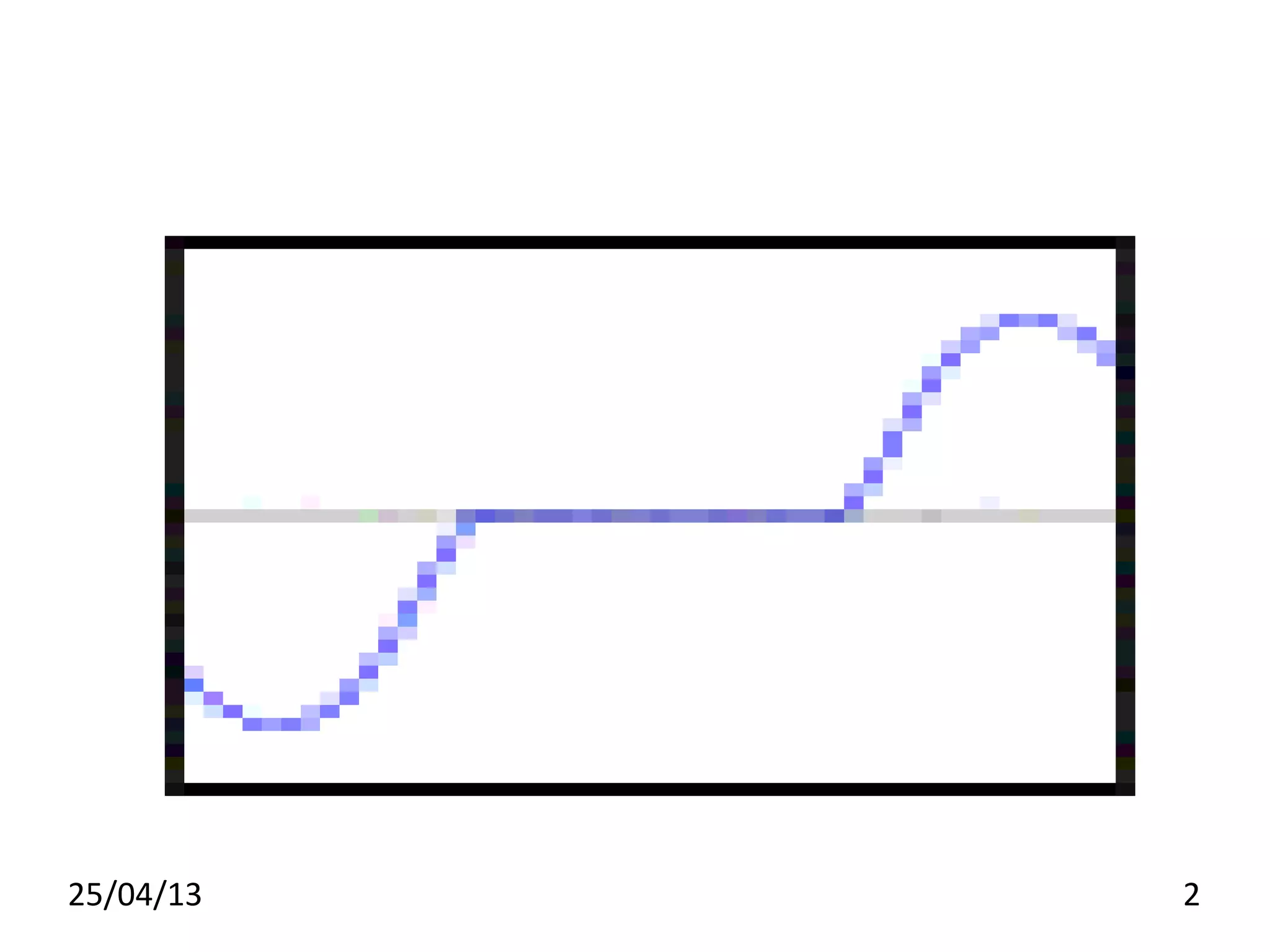 25/04/13

2